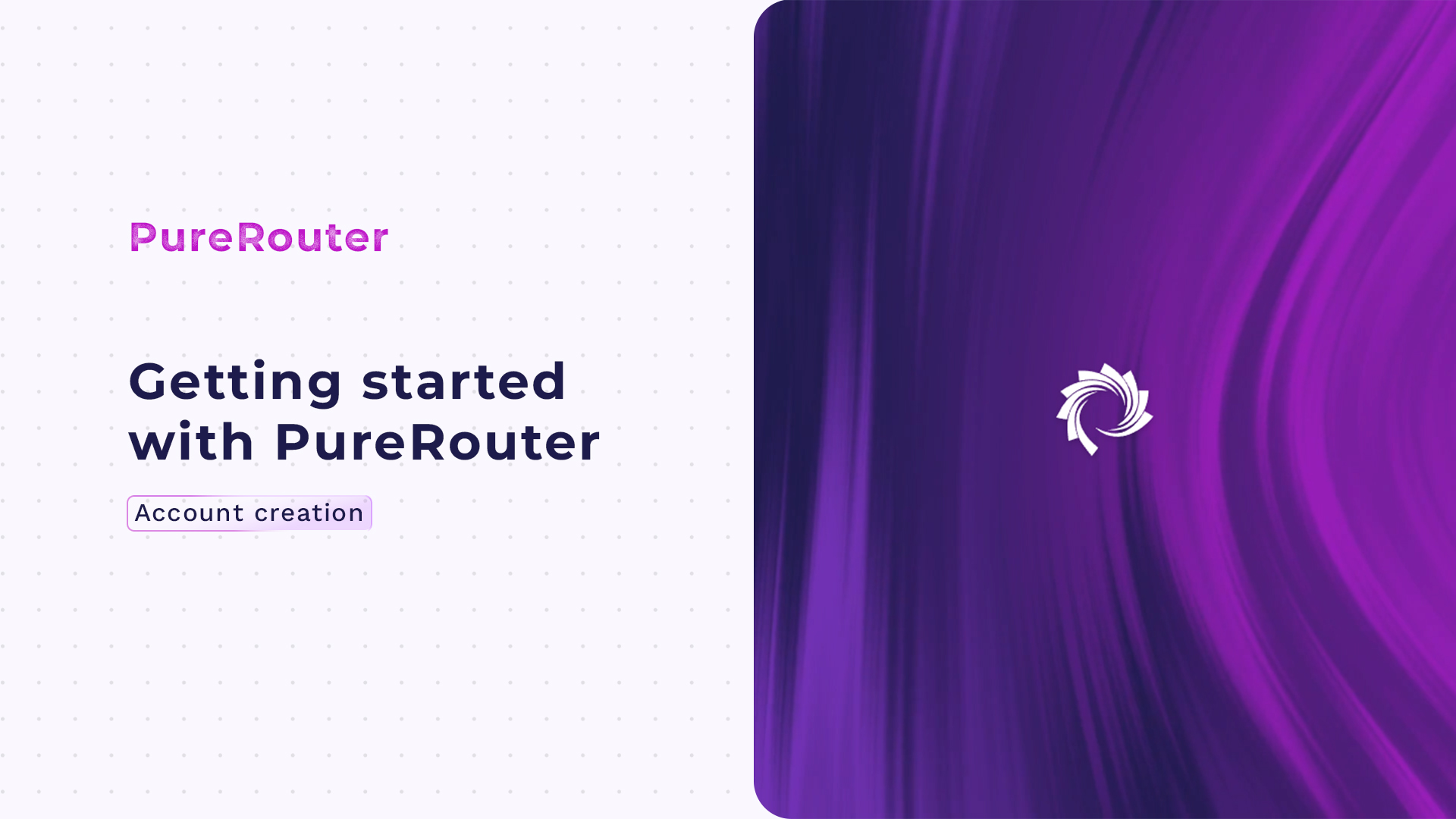 PureRouter

Getting started with PureRouter

Account creation